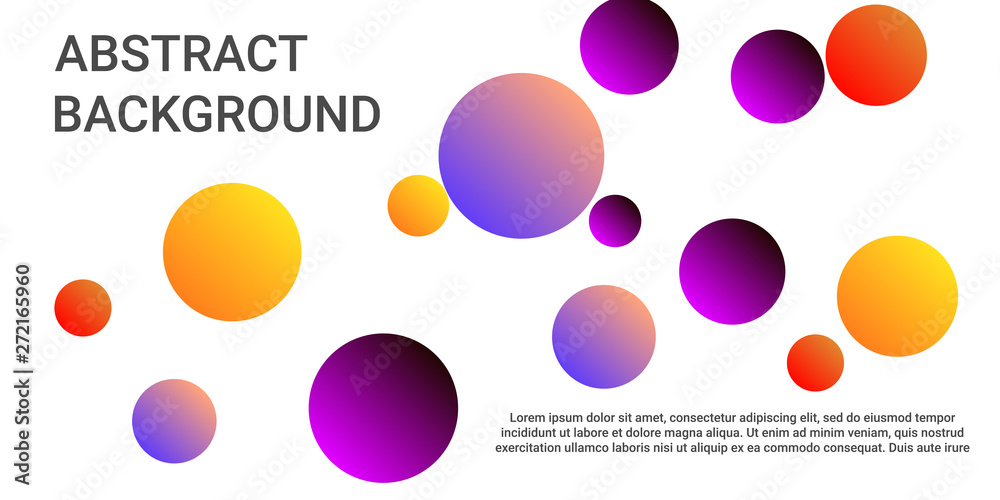 ABSTRACT
BACKGROUND

Lorem ipsum dolor sit amet, consectetur adipiscing elit, sed do eiusmod tempor incididunt ut labore et dolore magna aliqua. Ut enim ad minim veniam, quis nostrud exercitation ullamco laboris nisi ut aliquip ex ea commodo consequat. Duis aute irure

Adobe Stock | #272165960